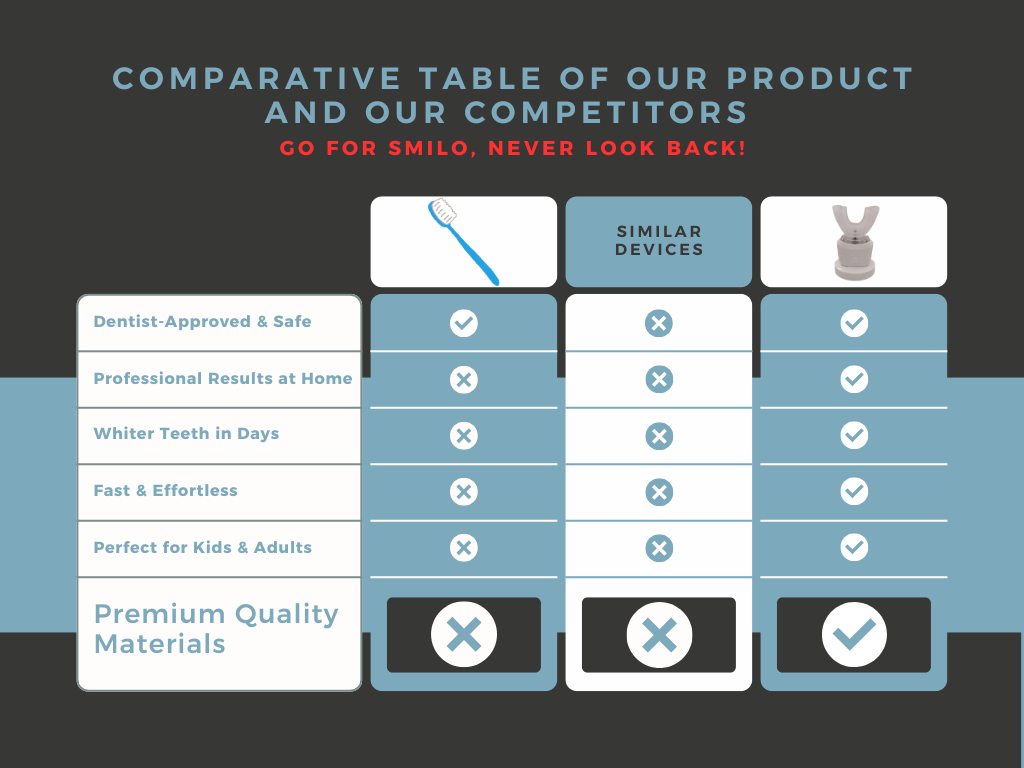 COMPARATIVE TABLE OF OUR PRODUCT AND OUR COMPETITORS

GO FOR SMILO, NEVER LOOK BACK!

| | | SIMILAR DEVICES | |
|---|---|---|---|
| Dentist-Approved & Safe | ✓ | ✗ | ✓ |
| Professional Results at Home | ✗ | ✗ | ✓ |
| Whiter Teeth in Days | ✗ | ✗ | ✓ |
| Fast & Effortless | ✗ | ✗ | ✓ |
| Perfect for Kids & Adults | ✗ | ✗ | ✓ |
| Premium Quality Materials | ✗ | ✗ | ✓ |